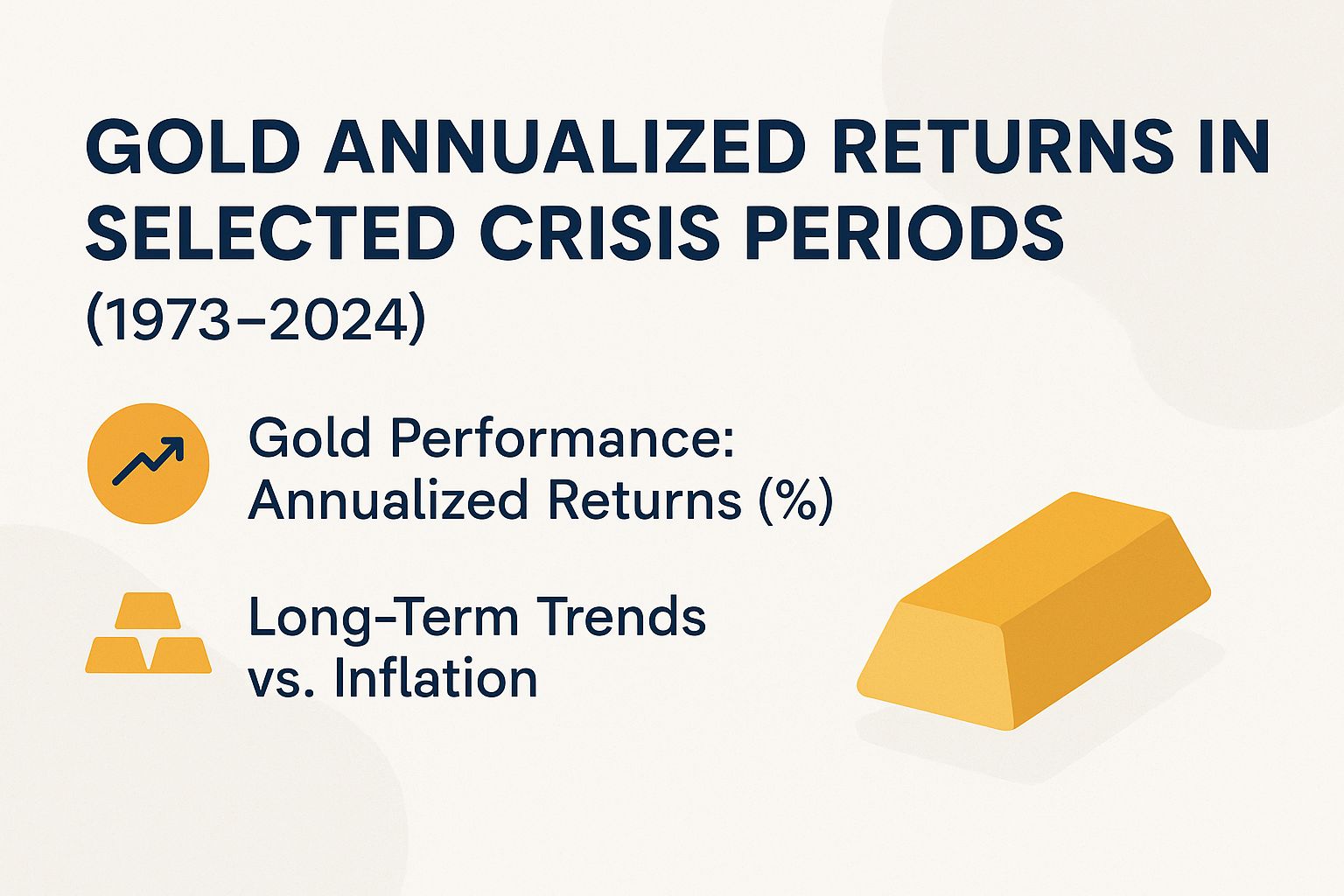 GOLD ANNUALIZED RETURNS IN SELECTED CRISIS PERIODS

(1973–2024)

Gold Performance: Annualized Returns (%)

Long-Term Trends vs. Inflation